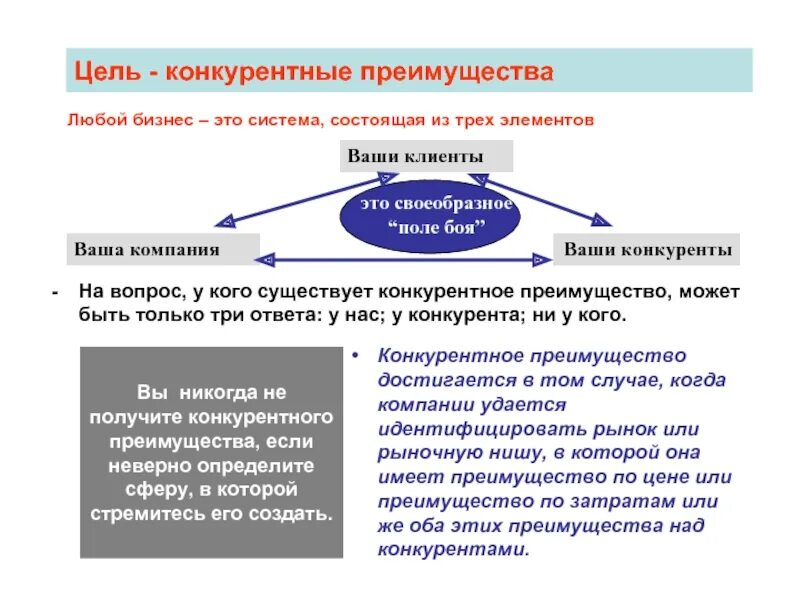 Цель - конкурентные преимущества

Любой бизнес – это система, состоящая из трех элементов

Ваши клиенты

это своеобразное “поле боя”

Ваша компания

Ваши конкуренты

- На вопрос, у кого существует конкурентное преимущество, может быть только три ответа: у нас; у конкурента; ни у кого.

Вы никогда не получите конкурентного преимущества, если неверно определите сферу, в которой стремитесь его создать.

• Конкурентное преимущество достигается в том случае, когда компании удается идентифицировать рынок или рыночную нишу, в которой она имеет преимущество по цене или преимущество по затратам или же оба этих преимущества над конкурентами.